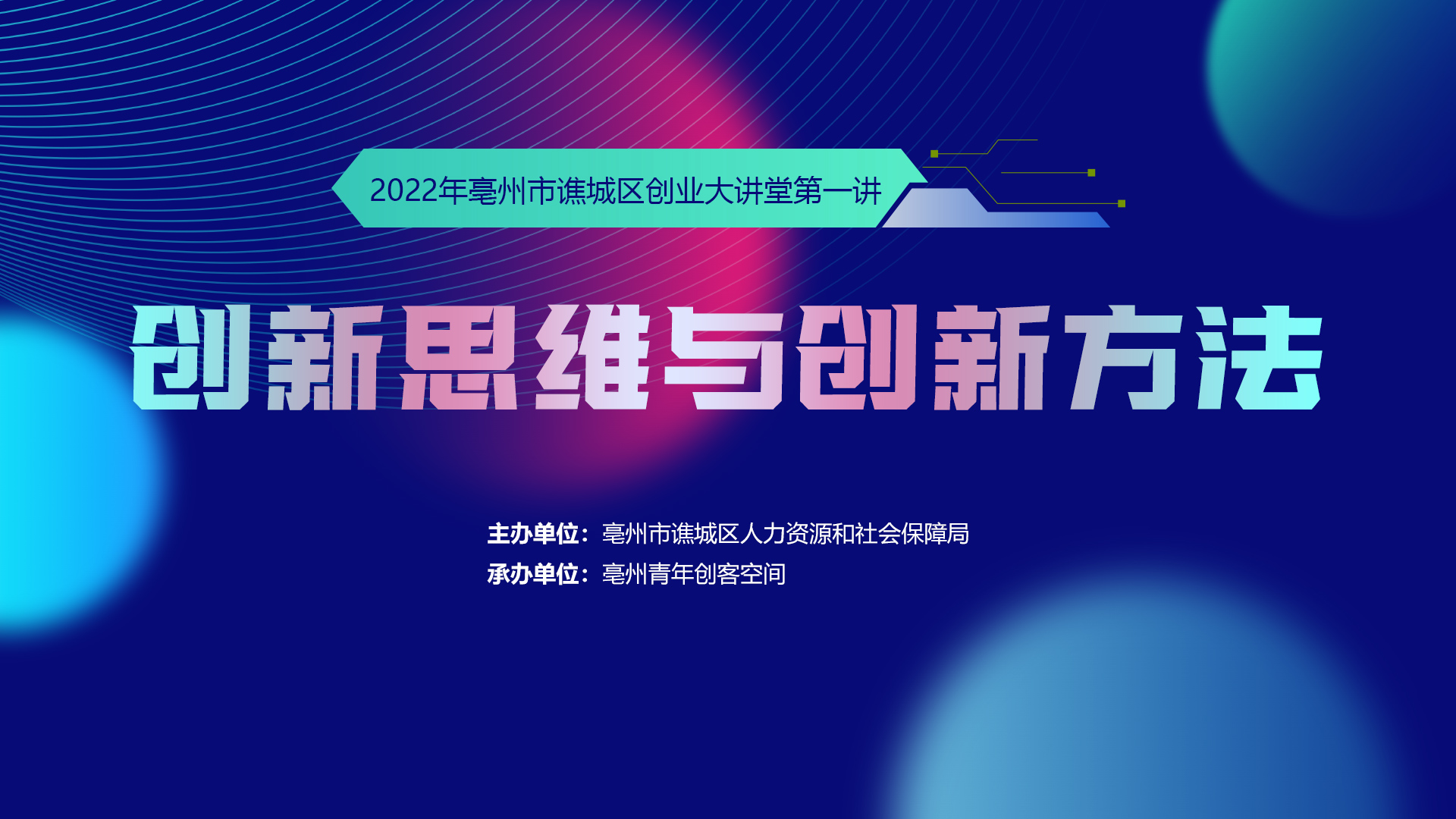 2022年亳州市谯城区创业大讲堂第一讲

创新思维与创新方法

主办单位：亳州市谯城区人力资源和社会保障局
承办单位：亳州青年创客空间